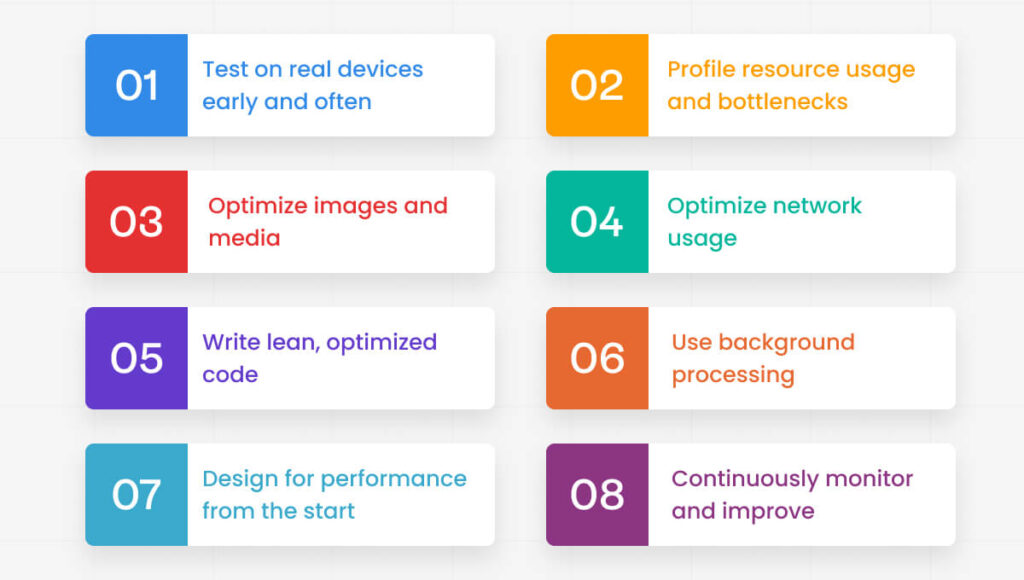 01 Test on real devices early and often

02 Profile resource usage and bottlenecks

03 Optimize images and media

04 Optimize network usage

05 Write lean, optimized code

06 Use background processing

07 Design for performance from the start

08 Continuously monitor and improve